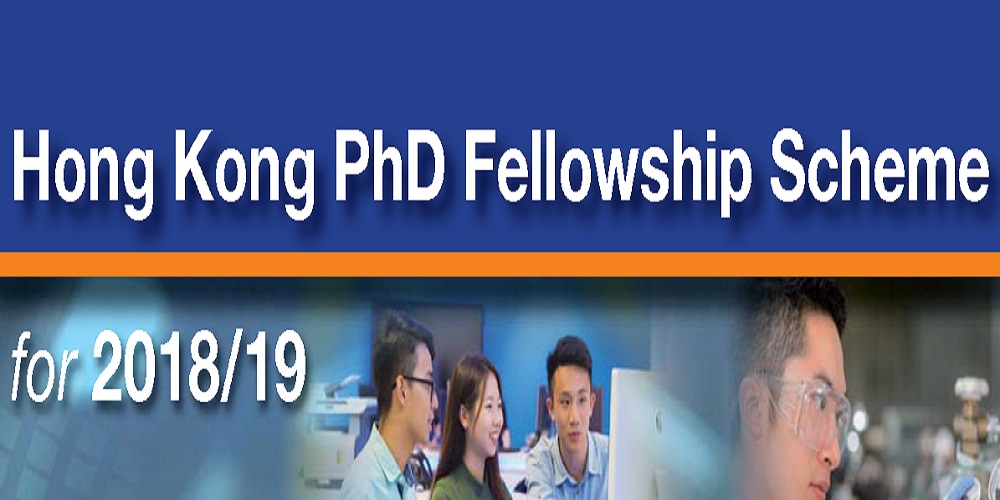 Hong Kong PhD Fellowship Scheme

for 2018/19